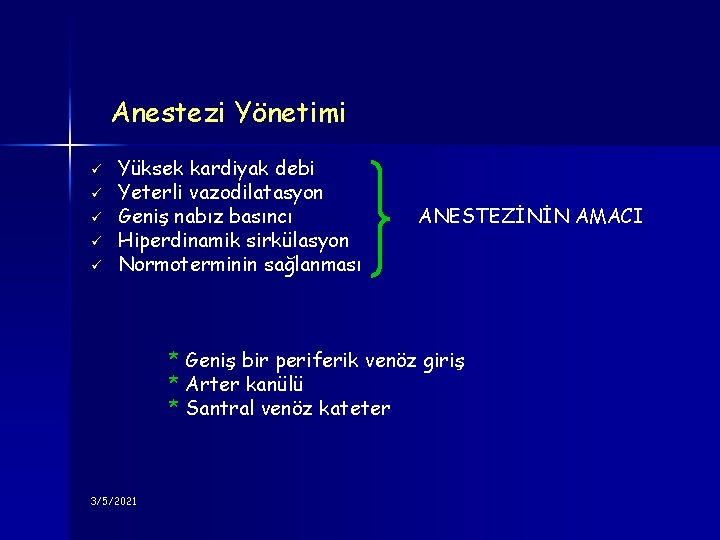 Anestezi Yönetimi

✓ Yüksek kardiyak debi
✓ Yeterli vazodilatasyon
✓ Geniş nabız basıncı
✓ Hiperdinamik sirkülasyon
✓ Normoterminin sağlanması

ANESTEZİNİN AMACI

* Geniş bir periferik venöz giriş
* Arter kanülü
* Santral venöz kateter

3/5/2021